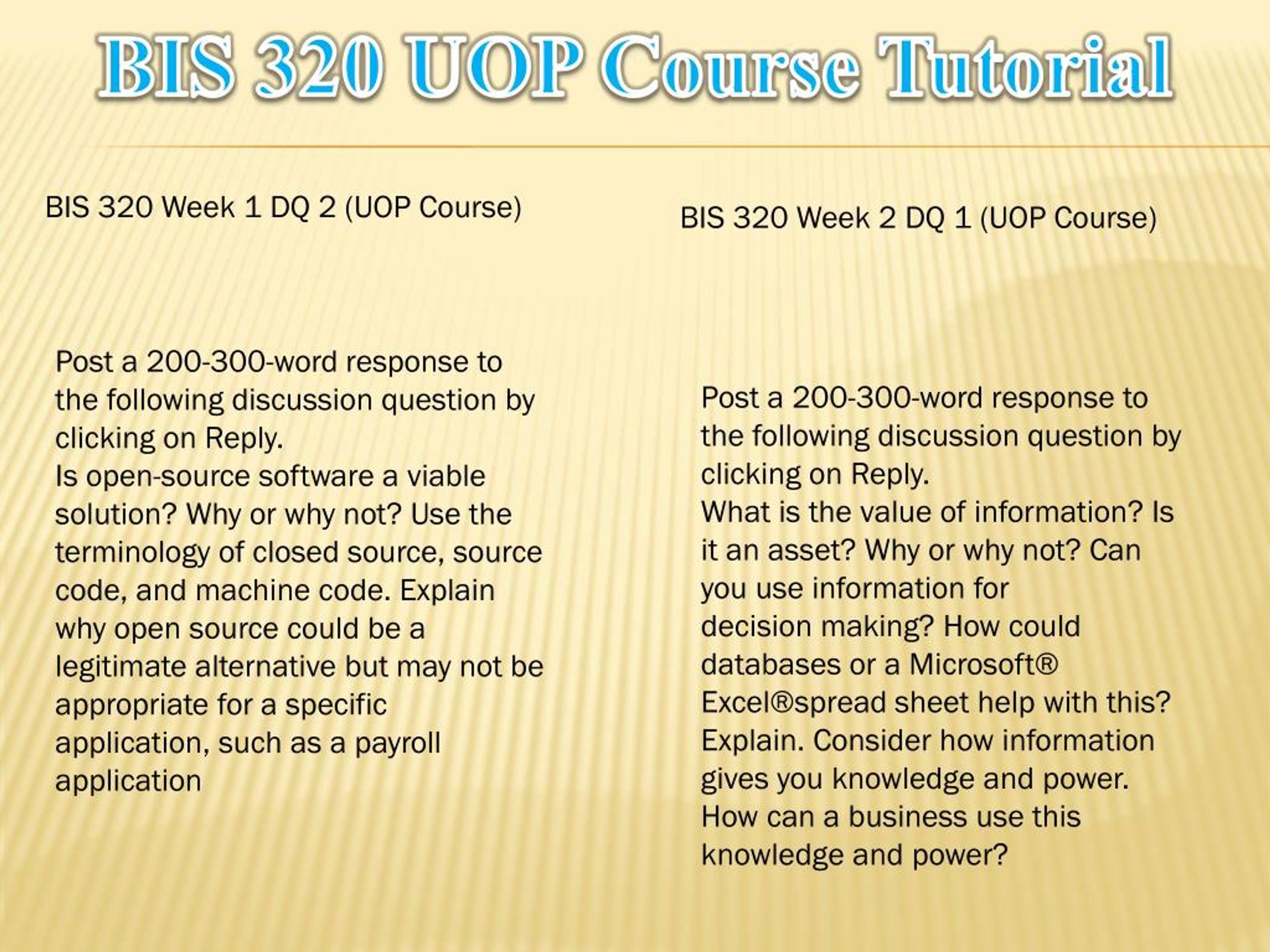 BIS 320 UOP Course Tutorial

BIS 320 Week 1 DQ 2 (UOP Course)

Post a 200-300-word response to the following discussion question by clicking on Reply.
Is open-source software a viable solution? Why or why not? Use the terminology of closed source, source code, and machine code. Explain why open source could be a legitimate alternative but may not be appropriate for a specific application, such as a payroll application

BIS 320 Week 2 DQ 1 (UOP Course)

Post a 200-300-word response to the following discussion question by clicking on Reply.
What is the value of information? Is it an asset? Why or why not? Can you use information for decision making? How could databases or a Microsoft® Excel®spread sheet help with this? Explain. Consider how information gives you knowledge and power. How can a business use this knowledge and power?